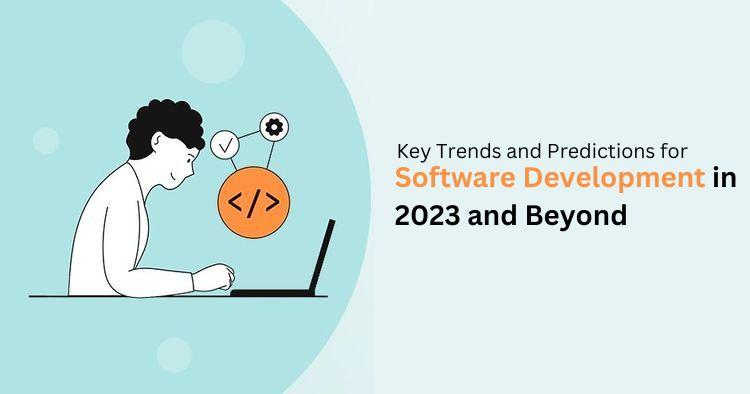 </>

Key Trends and Predictions for
Software Development in
2023 and Beyond